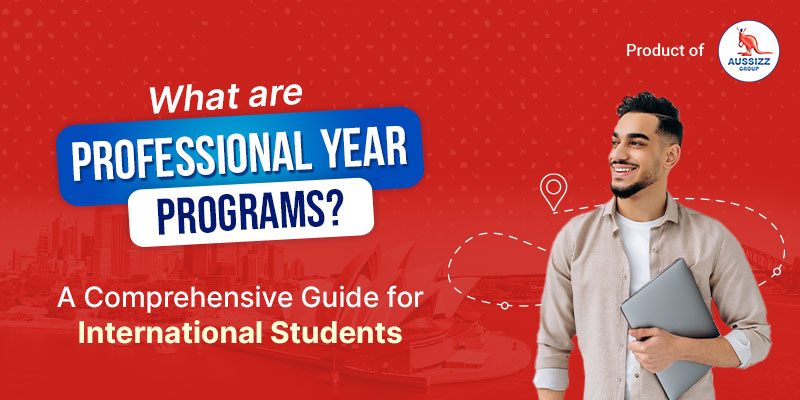 Product of
AUSSIZZ GROUP

What are
PROFESSIONAL YEAR
PROGRAMS?

A Comprehensive Guide for
International Students